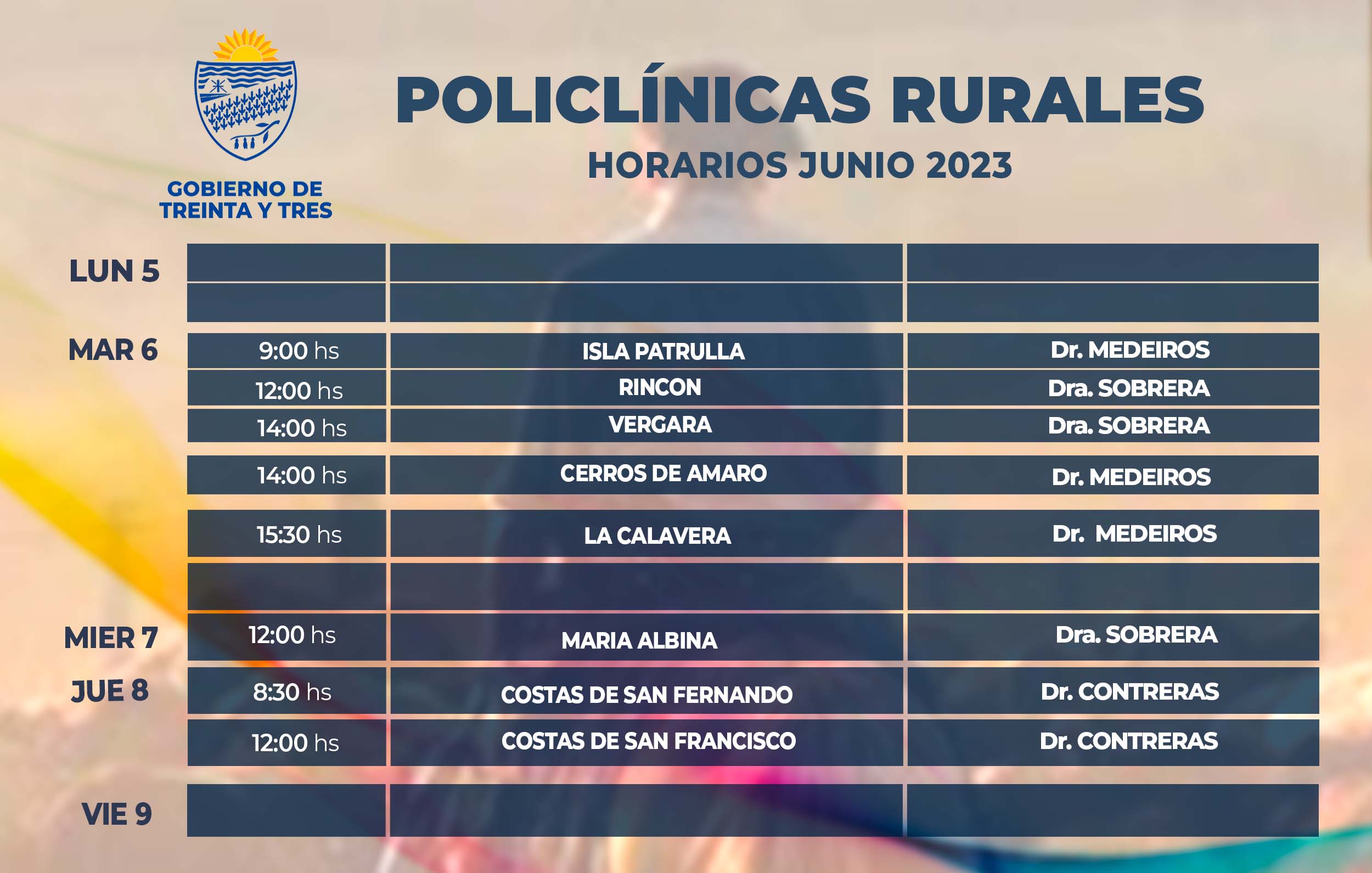 GOBIERNO DE TREINTA Y TRES

POLICLÍNICAS RURALES
HORARIOS JUNIO 2023

| | | | |
|---|---|---|---|
| LUN 5 | | | |
| | | | |
| MAR 6 | 9:00 hs | ISLA PATRULLA | Dr. MEDEIROS |
| | 12:00 hs | RINCON | Dra. SOBRERA |
| | 14:00 hs | VERGARA | Dra. SOBRERA |
| | 14:00 hs | CERROS DE AMARO | Dr. MEDEIROS |
| | 15:30 hs | LA CALAVERA | Dr. MEDEIROS |
| | | | |
| MIER 7 | 12:00 hs | MARIA ALBINA | Dra. SOBRERA |
| JUE 8 | 8:30 hs | COSTAS DE SAN FERNANDO | Dr. CONTRERAS |
| | 12:00 hs | COSTAS DE SAN FRANCISCO | Dr. CONTRERAS |
| VIE 9 | | | |